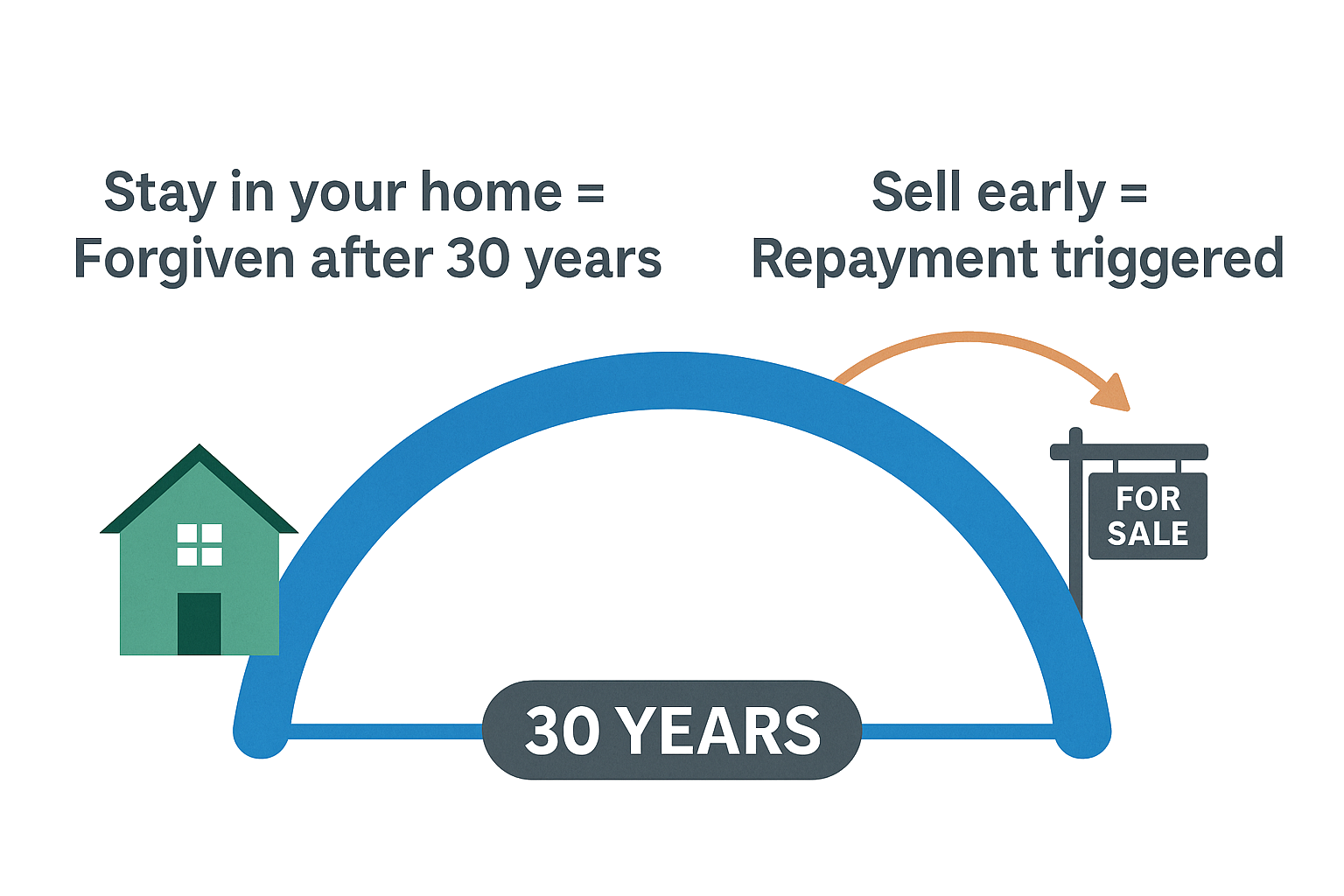 Stay in your home =
Forgiven after 30 years

Sell early =
Repayment triggered

FOR SALE

30 YEARS